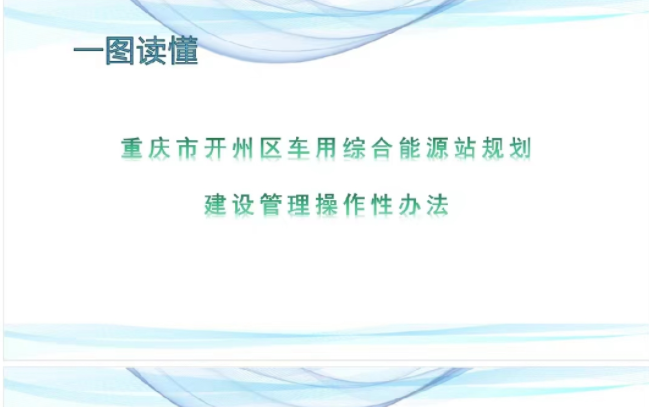 一图读懂

重庆市开州区车用综合能源站规划

建设管理操作性办法